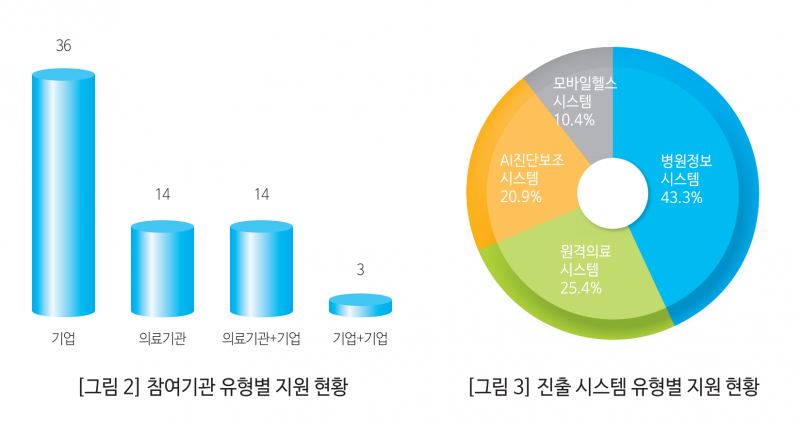 36

14

14

3

기업

의료기관

의료기관+기업

기업+기업

[그림 2] 참여기관 유형별 지원 현황

모바일헬스 시스템 10.4%

AI진단보조 시스템 20.9%

병원정보 시스템 43.3%

원격의료 시스템 25.4%

[그림 3] 진출 시스템 유형별 지원 현황